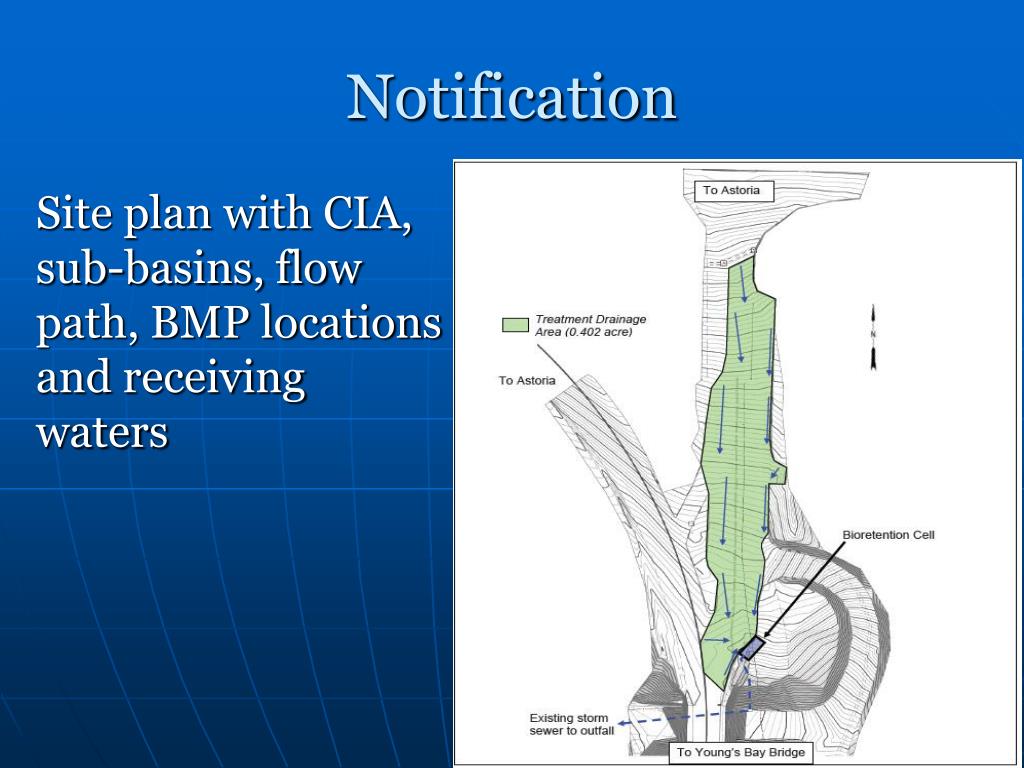 Notification

Site plan with CIA, sub-basins, flow path, BMP locations and receiving waters

To Astoria

Treatment Drainage Area (0.402 acre)

N

To Astoria

Bioretention Cell

Existing storm sewer to outfall

To Young's Bay Bridge